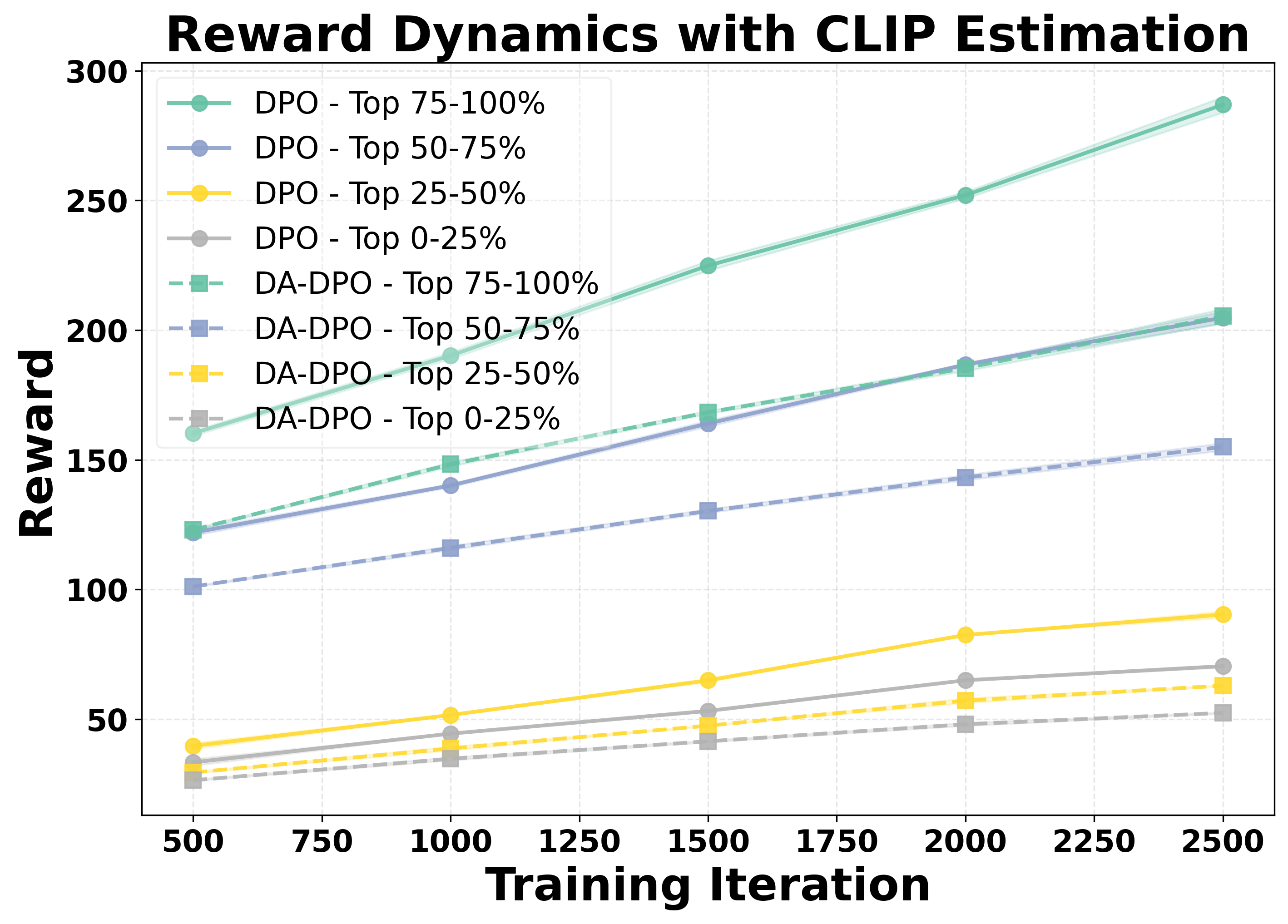 Reward Dynamics with CLIP Estimation

DPO - Top 75-100%
DPO - Top 50-75%
DPO - Top 25-50%
DPO - Top 0-25%
DA-DPO - Top 75-100%
DA-DPO - Top 50-75%
DA-DPO - Top 25-50%
DA-DPO - Top 0-25%

Reward

300
250
200
150
100
50

500 750 1000 1250 1500 1750 2000 2250 2500

Training Iteration